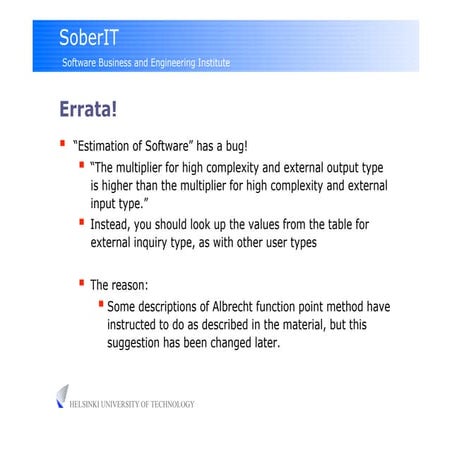 SoberIT
Software Business and Engineering Institute

Errata!

"Estimation of Software" has a bug!

"The multiplier for high complexity and external output type is higher than the multiplier for high complexity and external input type."

Instead, you should look up the values from the table for external inquiry type, as with other user types

The reason:

Some descriptions of Albrecht function point method have instructed to do as described in the material, but this suggestion has been changed later.

HELSINKI UNIVERSITY OF TECHNOLOGY